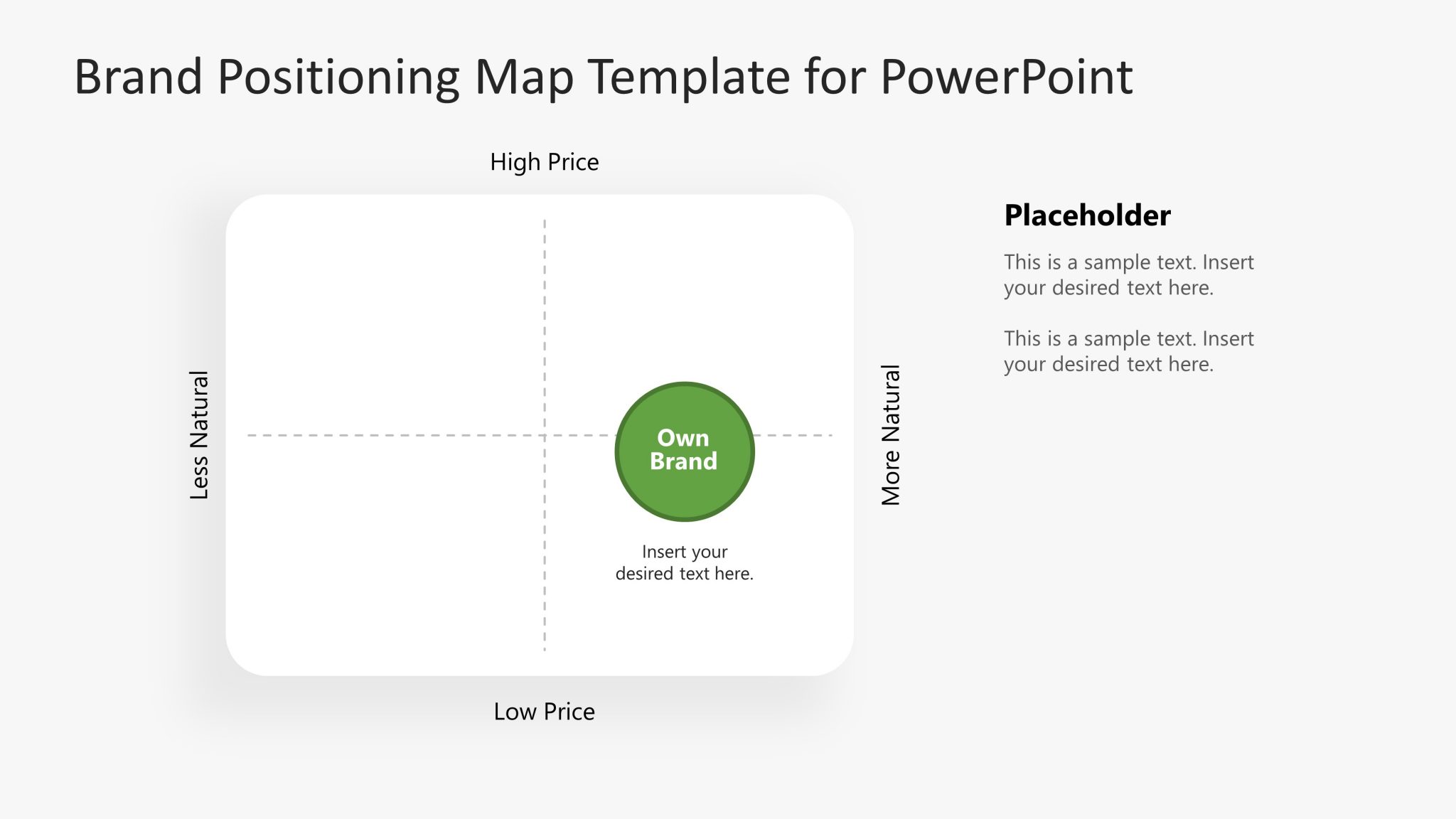 Brand Positioning Map Template for PowerPoint

High Price

Less Natural

Own Brand

Insert your desired text here.

More Natural

Low Price

Placeholder

This is a sample text. Insert your desired text here.

This is a sample text. Insert your desired text here.